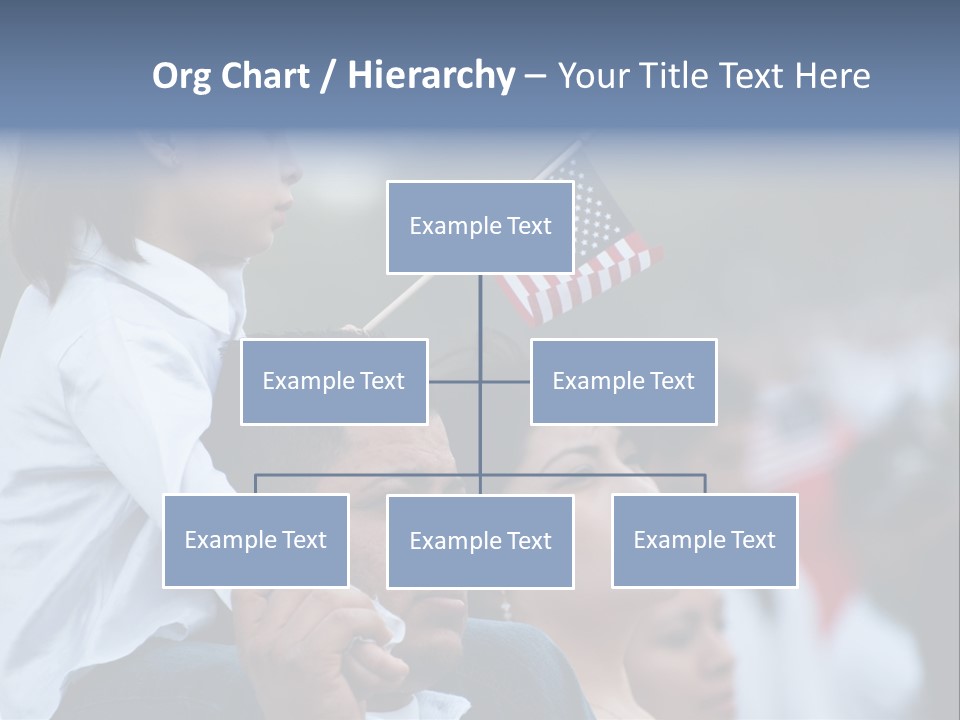 Org Chart / Hierarchy – Your Title Text Here

Example Text

Example Text

Example Text

Example Text

Example Text

Example Text